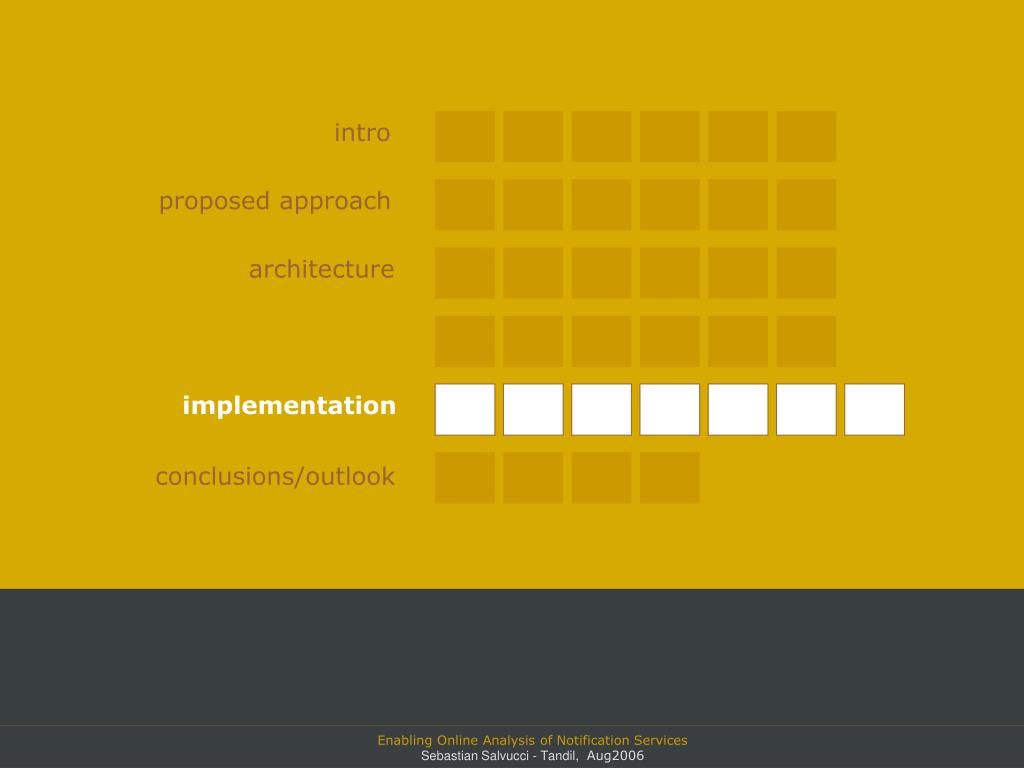 intro

proposed approach

architecture

implementation

conclusions/outlook

Enabling Online Analysis of Notification Services
Sebastian Salvucci - Tandil, Aug2006